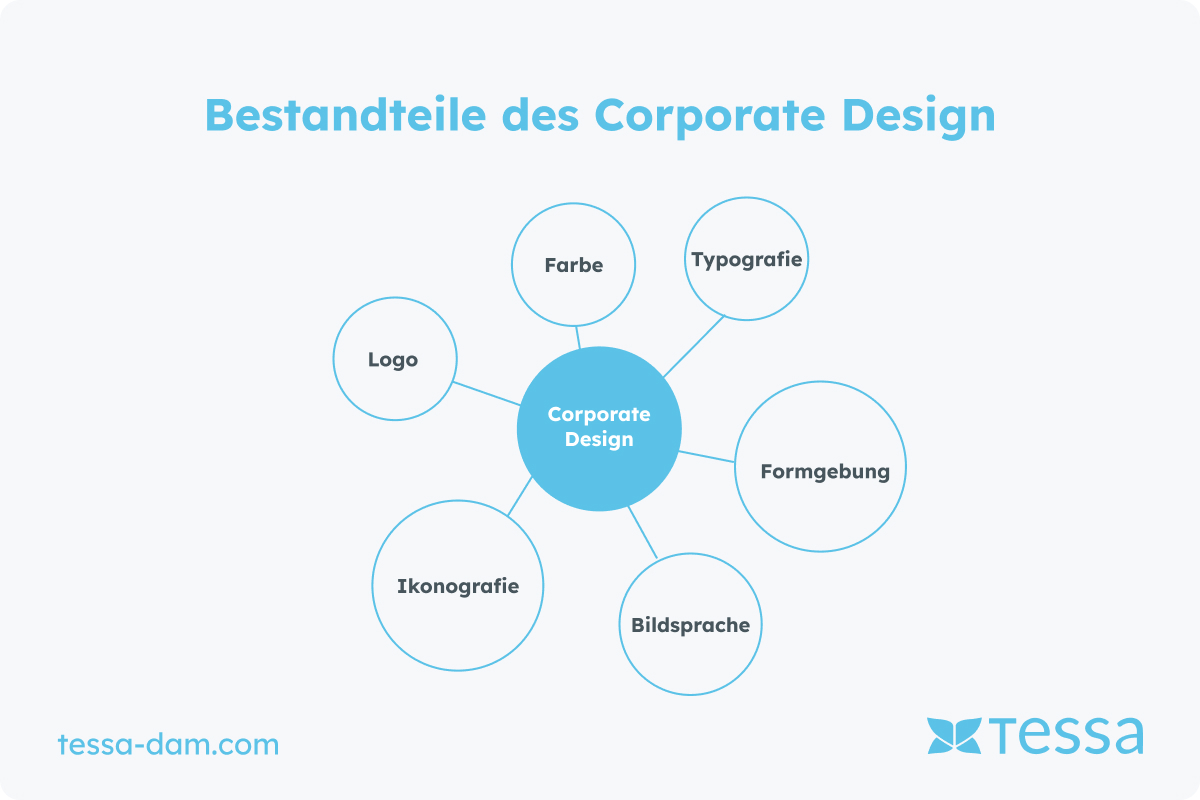 Bestandteile des Corporate Design

Farbe

Typografie

Logo

Corporate Design

Formgebung

Ikonografie

Bildsprache

tessa-dam.com

tessa